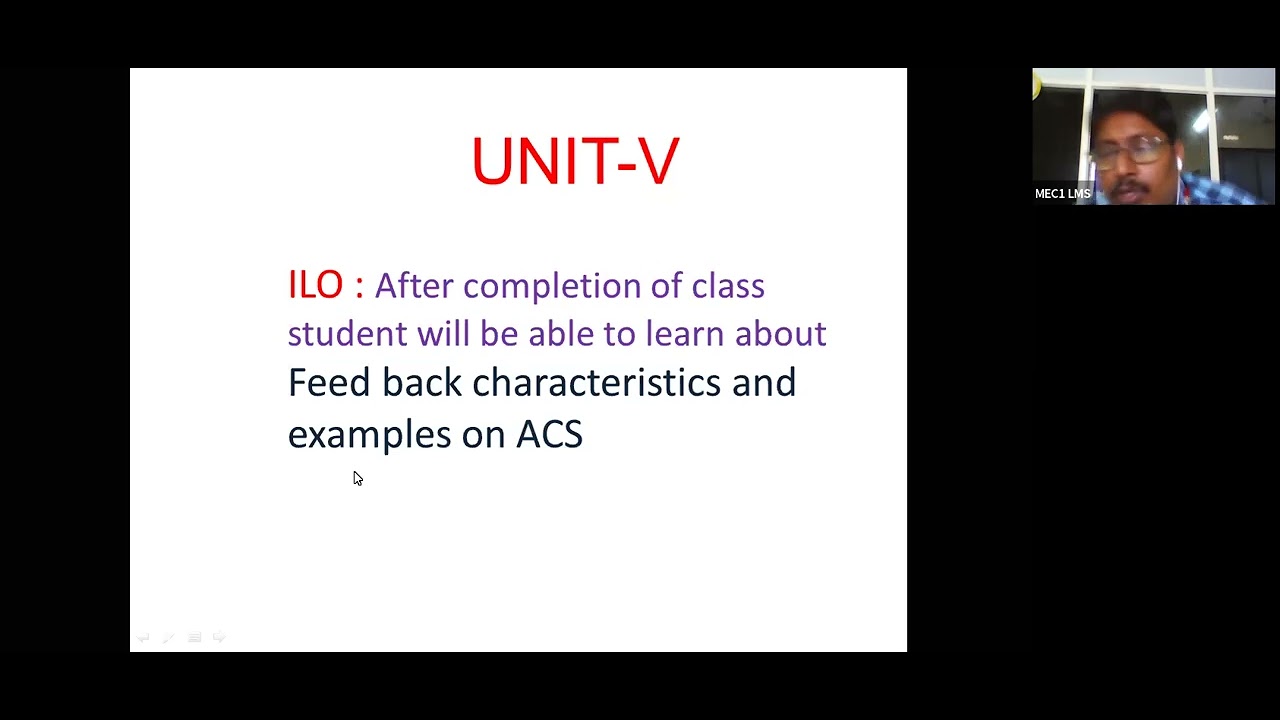 UNIT-V

ILO : After completion of class student will be able to learn about Feed back characteristics and examples on ACS

MEC1 LMS